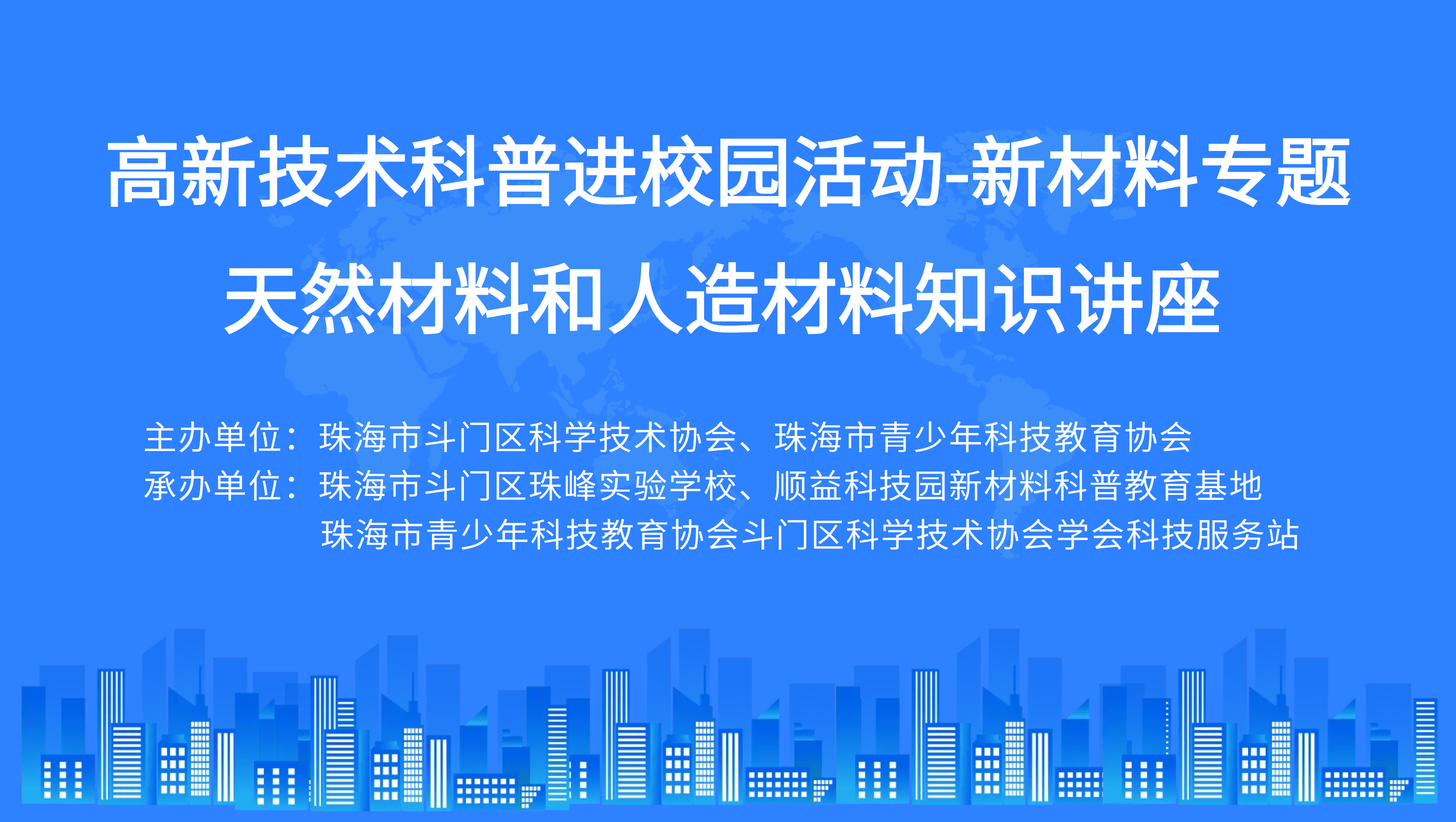 高新技术科普进校园活动-新材料专题
天然材料和人造材料知识讲座

主办单位：珠海市斗门区科学技术协会、珠海市青少年科技教育协会
承办单位：珠海市斗门区珠峰实验学校、顺益科技园新材料科普教育基地
珠海市青少年科技教育协会斗门区科学技术协会学会科技服务站